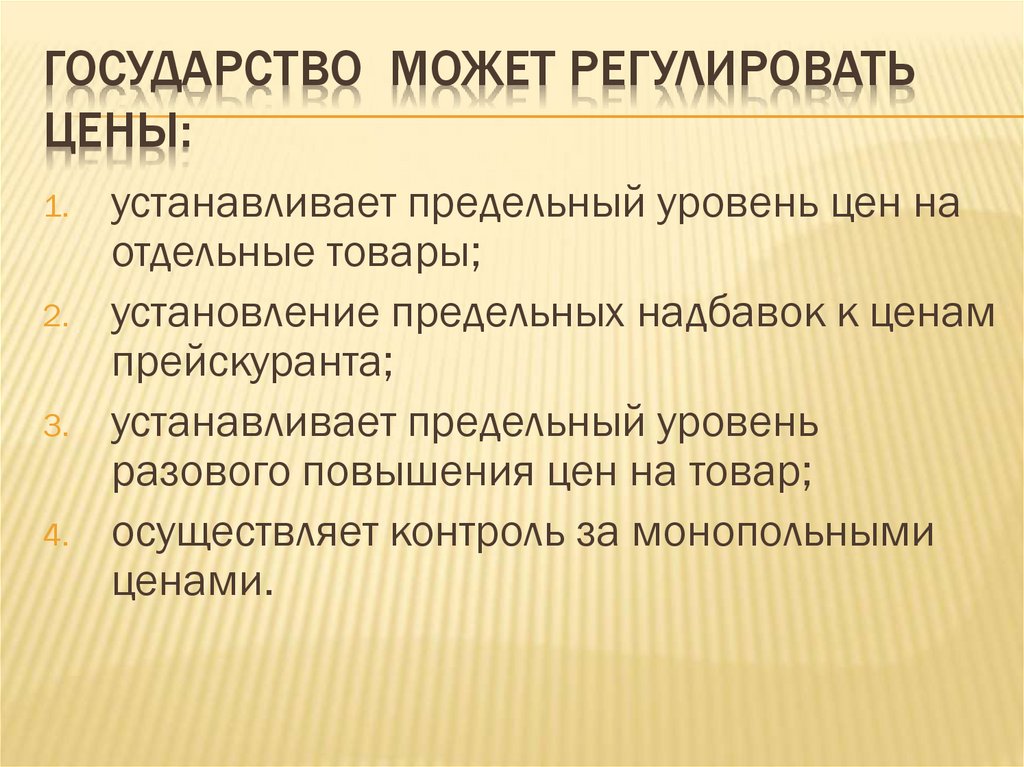 ГОСУДАРСТВО МОЖЕТ РЕГУЛИРОВАТЬ ЦЕНЫ:

1. устанавливает предельный уровень цен на отдельные товары;
2. установление предельных надбавок к ценам прейскуранта;
3. устанавливает предельный уровень разового повышения цен на товар;
4. осуществляет контроль за монопольными ценами.